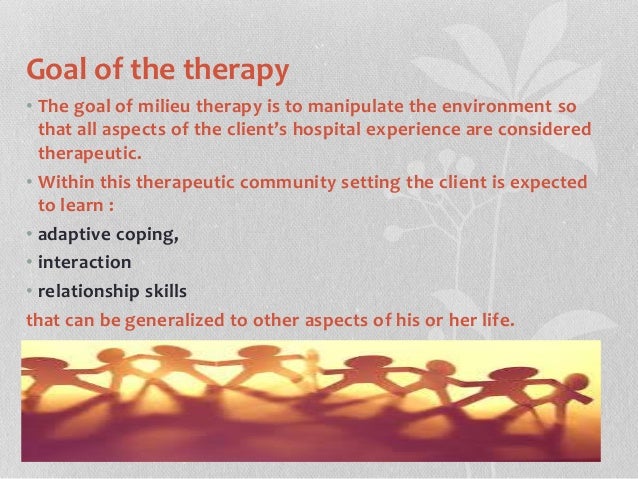 Goal of the therapy

• The goal of milieu therapy is to manipulate the environment so that all aspects of the client's hospital experience are considered therapeutic.

• Within this therapeutic community setting the client is expected to learn :

• adaptive coping,

• interaction

• relationship skills

that can be generalized to other aspects of his or her life.